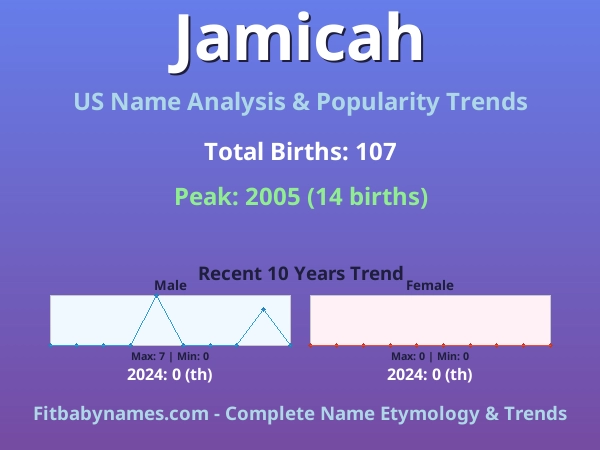 Jamicah

US Name Analysis & Popularity Trends

Total Births: 107

Peak: 2005 (14 births)

Recent 10 Years Trend

Male

Max: 7 | Min: 0

2024: 0 (th)

Female

Max: 0 | Min: 0

2024: 0 (th)

Fitbabynames.com - Complete Name Etymology & Trends